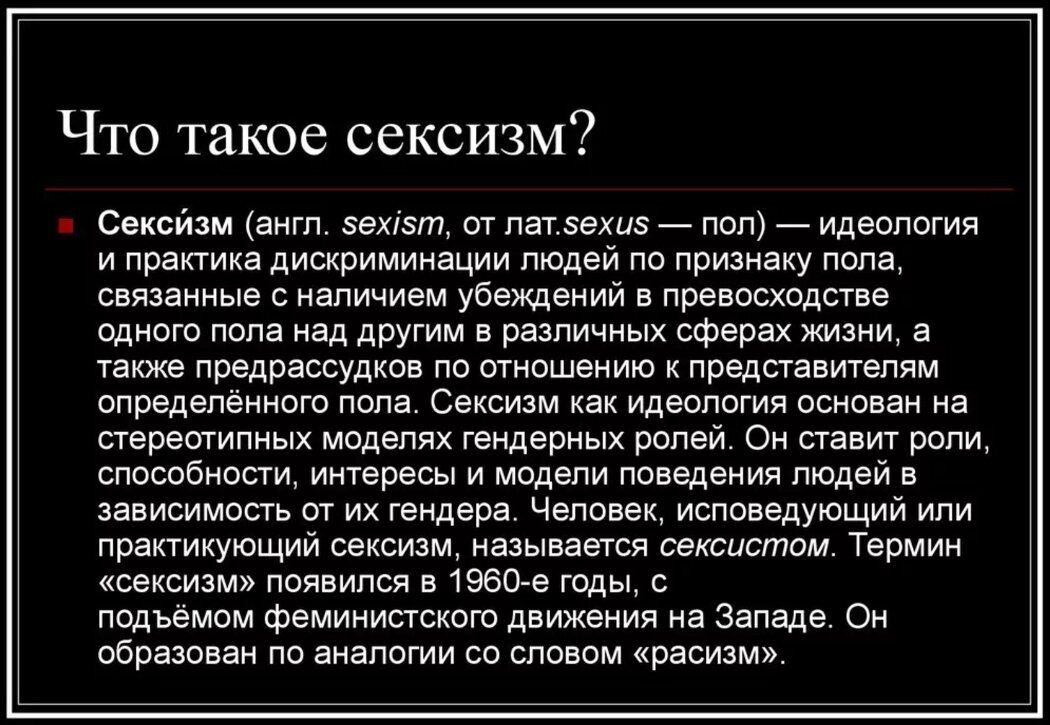 Что такое сексизм?

Секси́зм (англ. sexism, от лат.sexus — пол) — идеология и практика дискриминации людей по признаку пола, связанные с наличием убеждений в превосходстве одного пола над другим в различных сферах жизни, а также предрассудков по отношению к представителям определённого пола. Сексизм как идеология основан на стереотипных моделях гендерных ролей. Он ставит роли, способности, интересы и модели поведения людей в зависимость от их гендера. Человек, исповедующий или практикующий сексизм, называется сексистом. Термин «сексизм» появился в 1960-е годы, с подъёмом феминистского движения на Западе. Он образован по аналогии со словом «расизм».